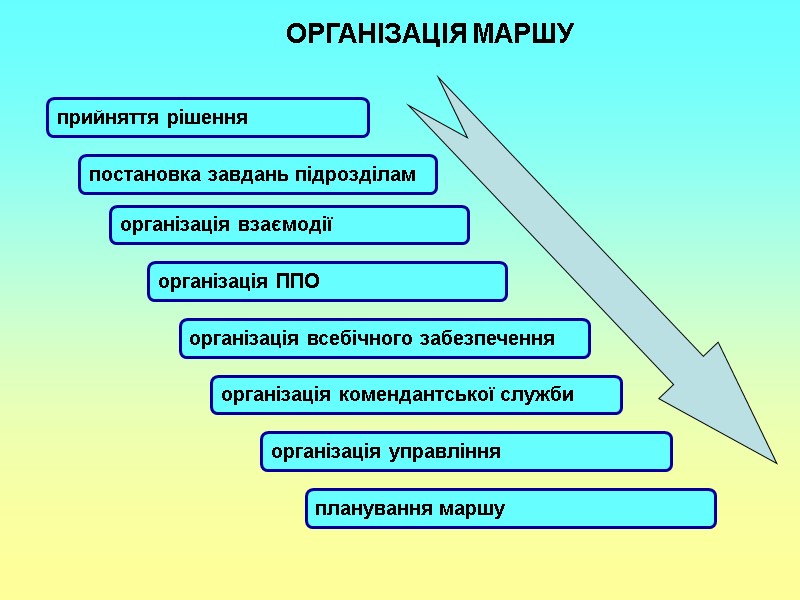 ОРГАНІЗАЦІЯ МАРШУ

прийняття рішення

постановка завдань підрозділам

організація взаємодії

організація ППО

організація всебічного забезпечення

організація комендантської служби

організація управління

планування маршу